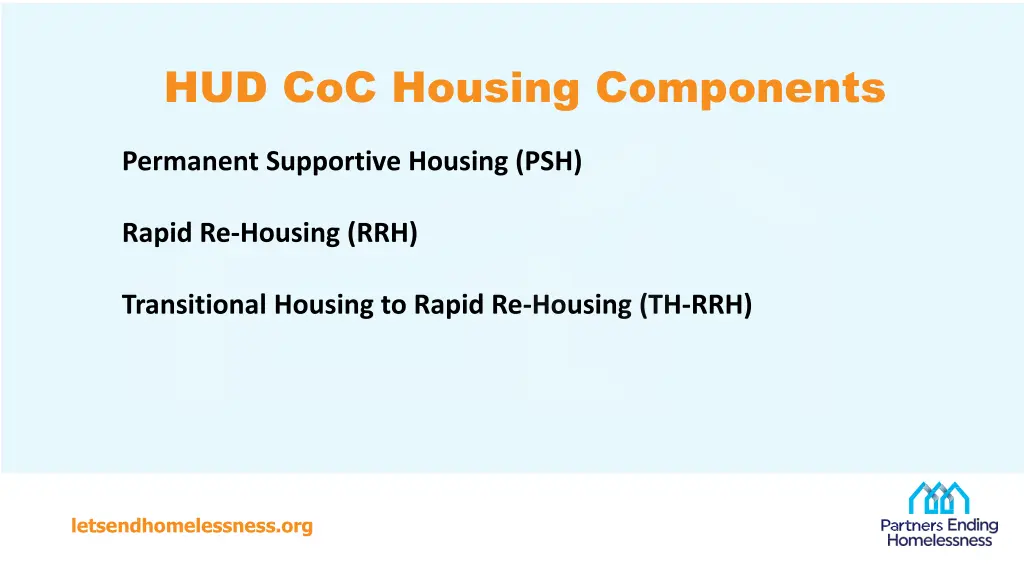 HUD CoC Housing Components

Permanent Supportive Housing (PSH)

Rapid Re-Housing (RRH)

Transitional Housing to Rapid Re-Housing (TH-RRH)

letsendhomelessness.org

Partners Ending Homelessness